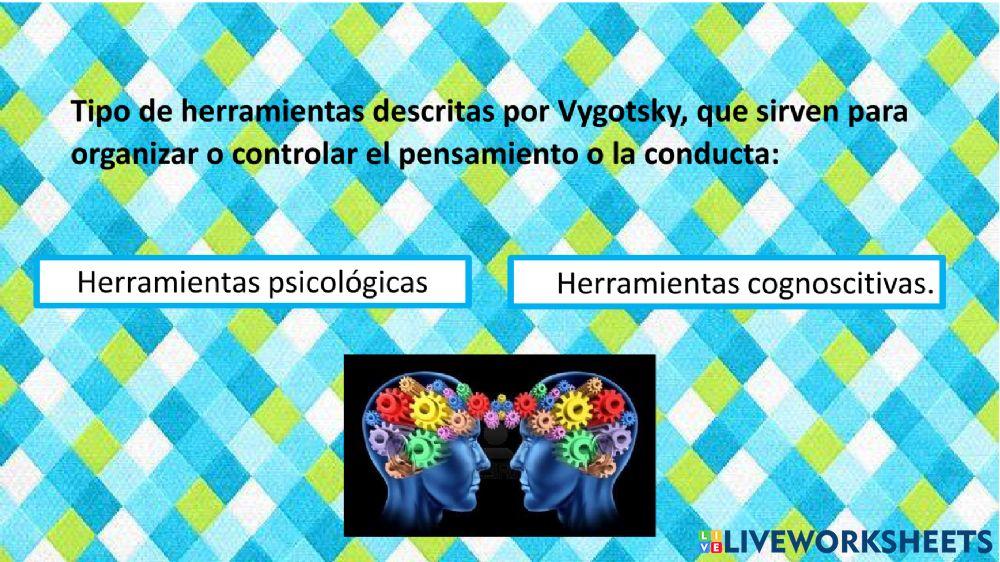 Tipo de herramientas descritas por Vygotsky, que sirven para organizar o controlar el pensamiento o la conducta:

Herramientas psicológicas

Herramientas cognoscitivas.

LIVEWORKSHEETS